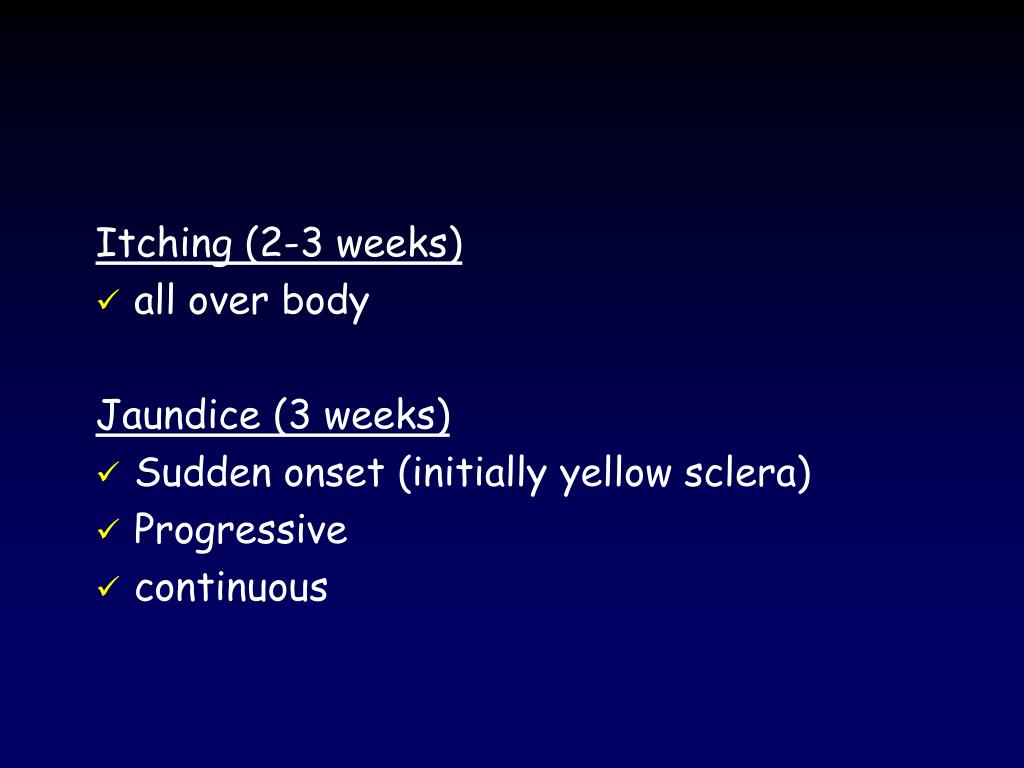 Itching (2-3 weeks)
✓ all over body

Jaundice (3 weeks)
✓ Sudden onset (initially yellow sclera)
✓ Progressive
✓ continuous